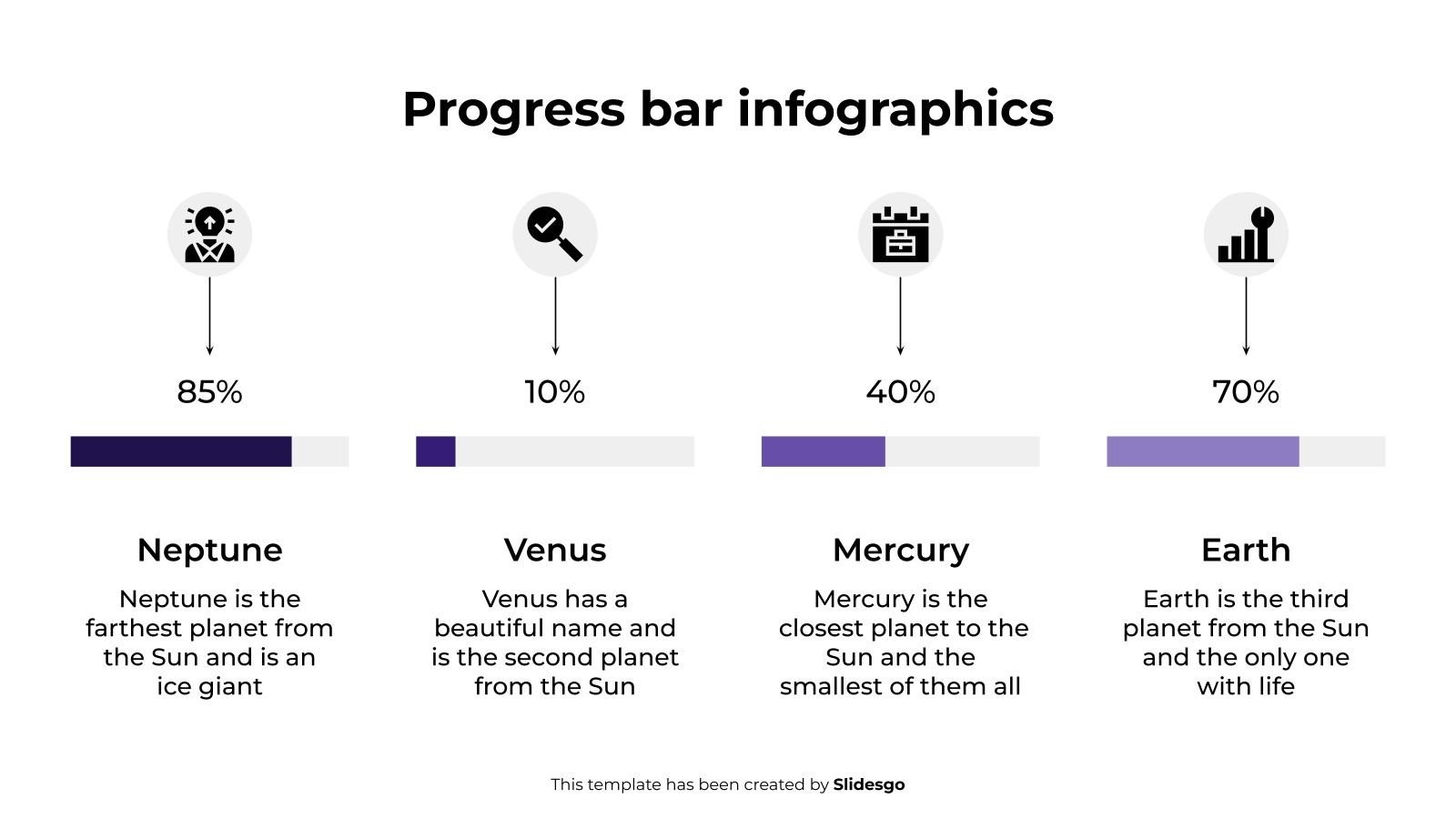 Progress bar infographics

85%

Neptune

Neptune is the farthest planet from the Sun and is an ice giant

10%

Venus

Venus has a beautiful name and is the second planet from the Sun

40%

Mercury

Mercury is the closest planet to the Sun and the smallest of them all

70%

Earth

Earth is the third planet from the Sun and the only one with life

This template has been created by Slidesgo